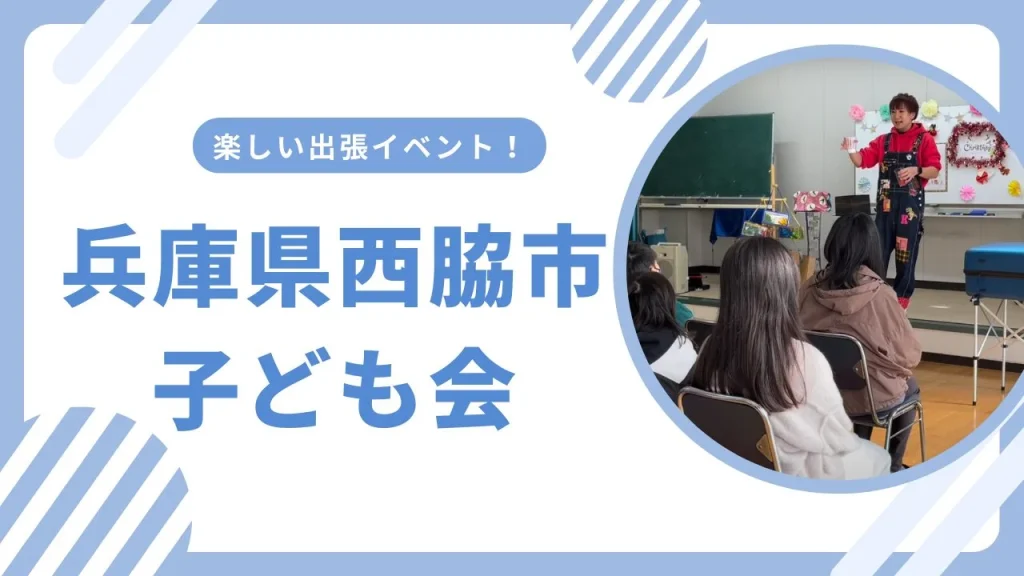 楽しい出張イベント！

兵庫県西脇市
子ども会